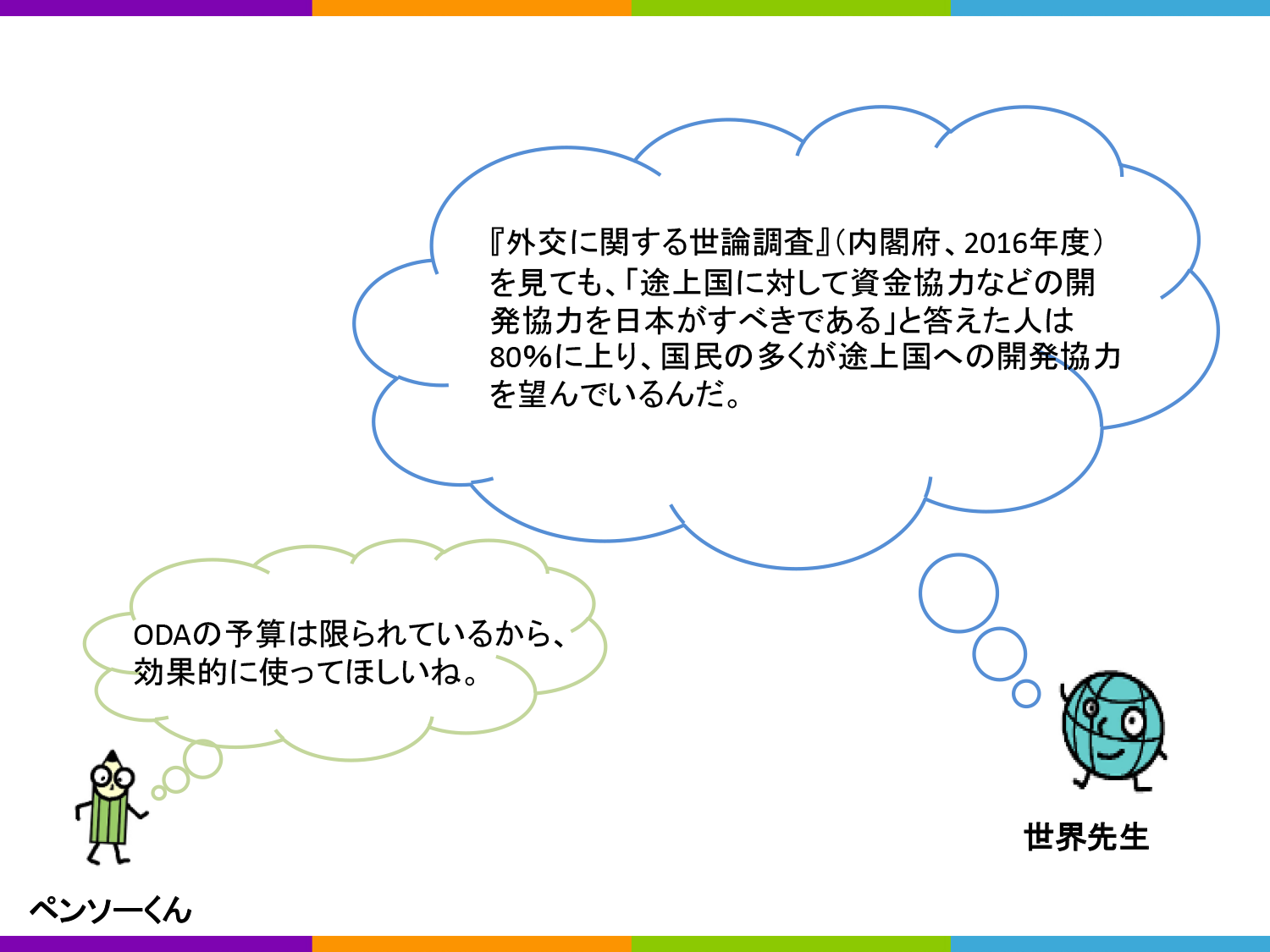 『外交に関する世論調査』（内閣府、2016年度）を見ても、「途上国に対して資金協力などの開発協力を日本がすべきである」と答えた人は80%に上り、国民の多くが途上国への開発協力を望んでいるんだ。

ODAの予算は限られているから、効果的に使ってほしいね。

世界先生

ペンソーくん